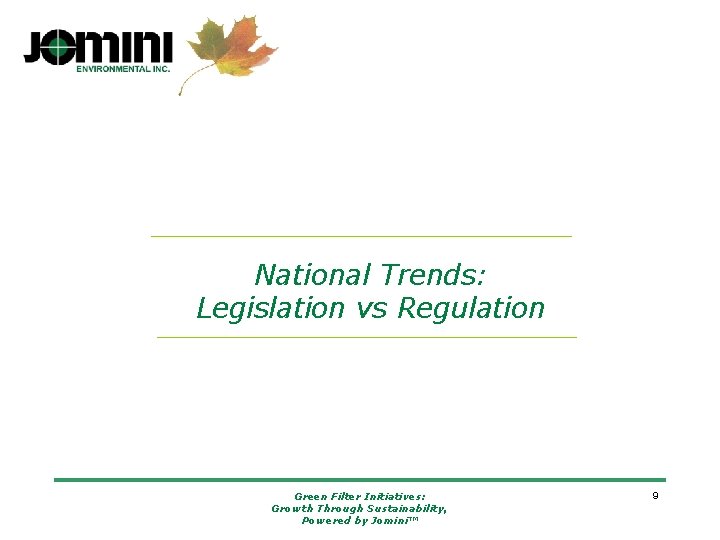 JOMINI
ENVIRONMENTAL INC.

National Trends:
Legislation vs Regulation

Green Filter Initiatives:
Growth Through Sustainability,
Powered by Jomini™

9